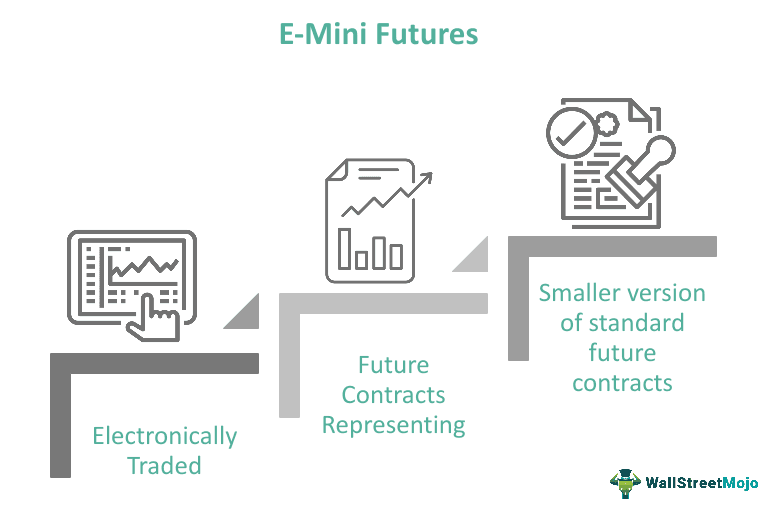 E-Mini Futures

Electronically Traded

Future Contracts Representing

Smaller version of standard future contracts

WallStreetMojo